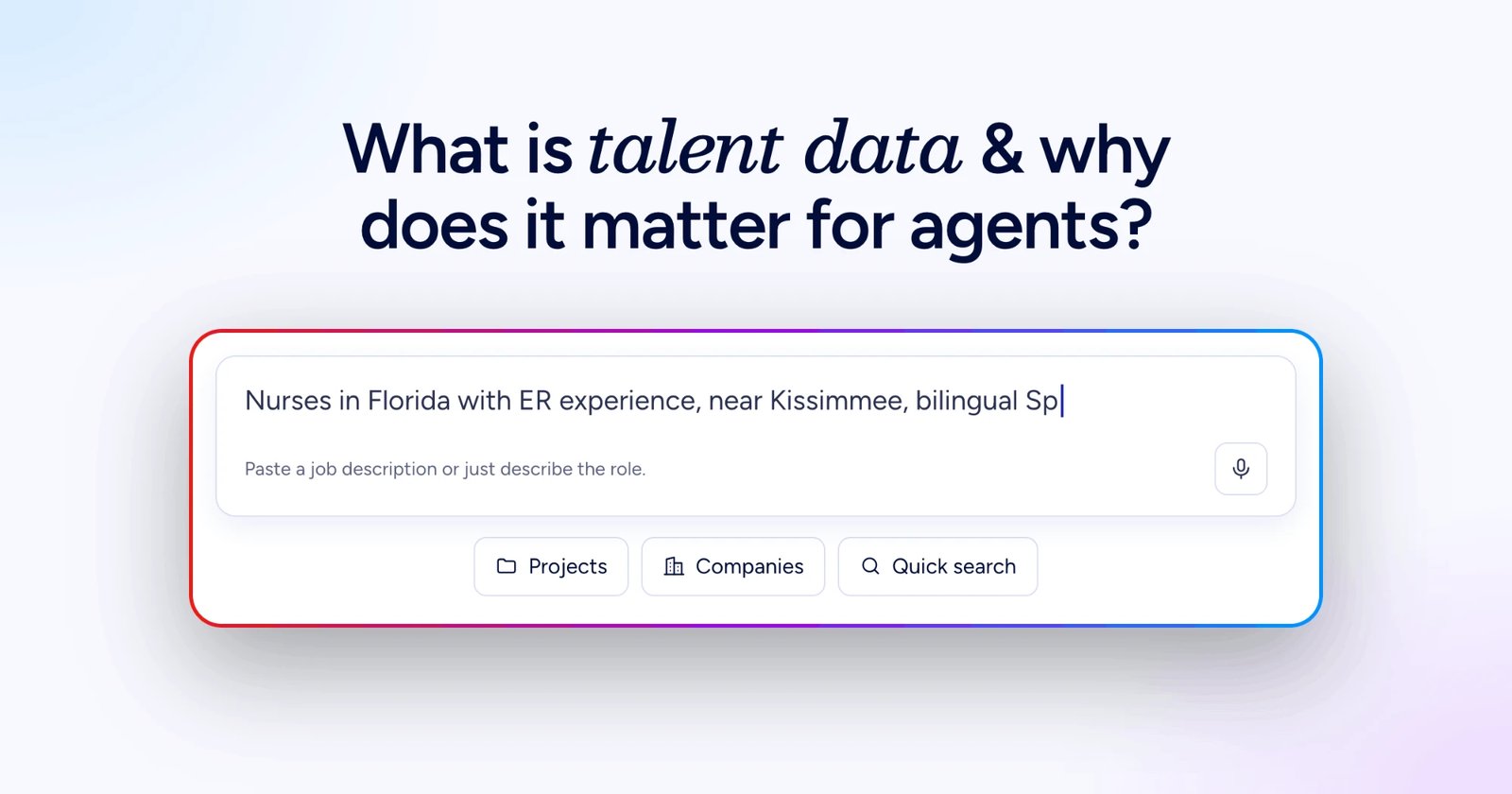 What is talent data & why does it matter for agents?

Nurses in Florida with ER experience, near Kissimmee, bilingual Sp

Paste a job description or just describe the role.

Projects Companies Quick search